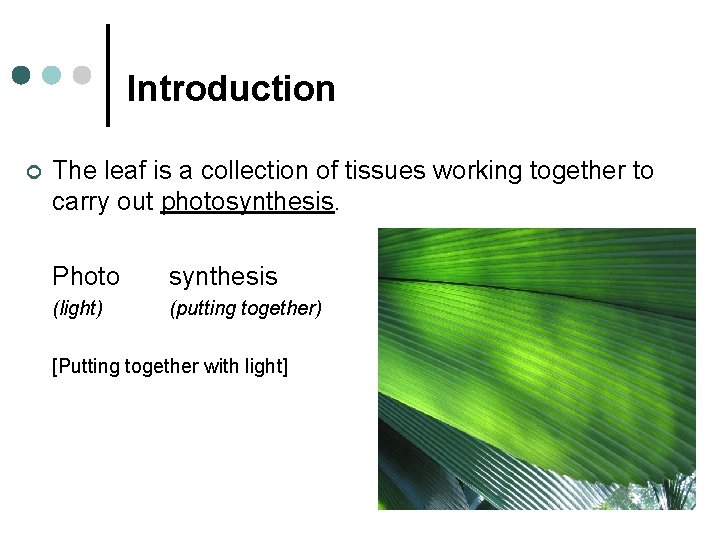 Introduction

The leaf is a collection of tissues working together to carry out photosynthesis.

Photo synthesis
(light) (putting together)

[Putting together with light]